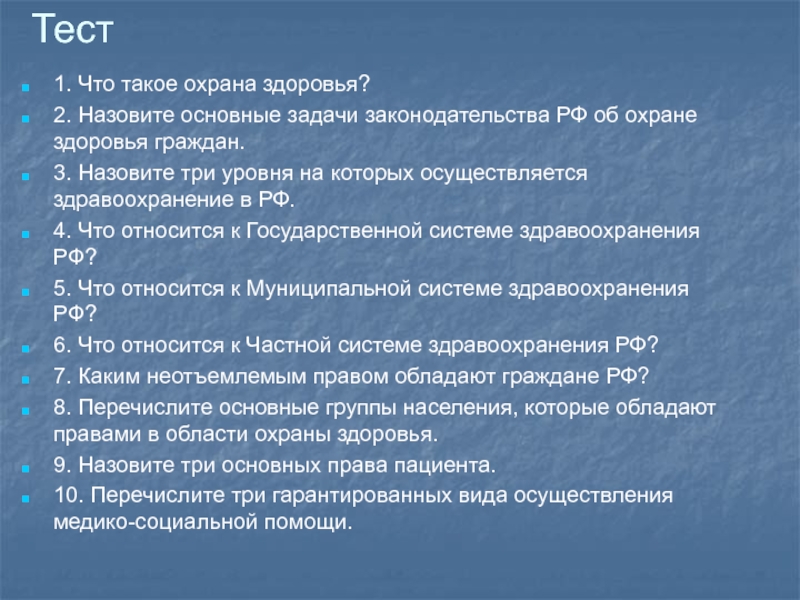 Тест

1. Что такое охрана здоровья?

2. Назовите основные задачи законодательства РФ об охране здоровья граждан.

3. Назовите три уровня на которых осуществляется здравоохранение в РФ.

4. Что относится к Государственной системе здравоохранения РФ?

5. Что относится к Муниципальной системе здравоохранения РФ?

6. Что относится к Частной системе здравоохранения РФ?

7. Каким неотъемлемым правом обладают граждане РФ?

8. Перечислите основные группы населения, которые обладают правами в области охраны здоровья.

9. Назовите три основных права пациента.

10. Перечислите три гарантированных вида осуществления медико-социальной помощи.